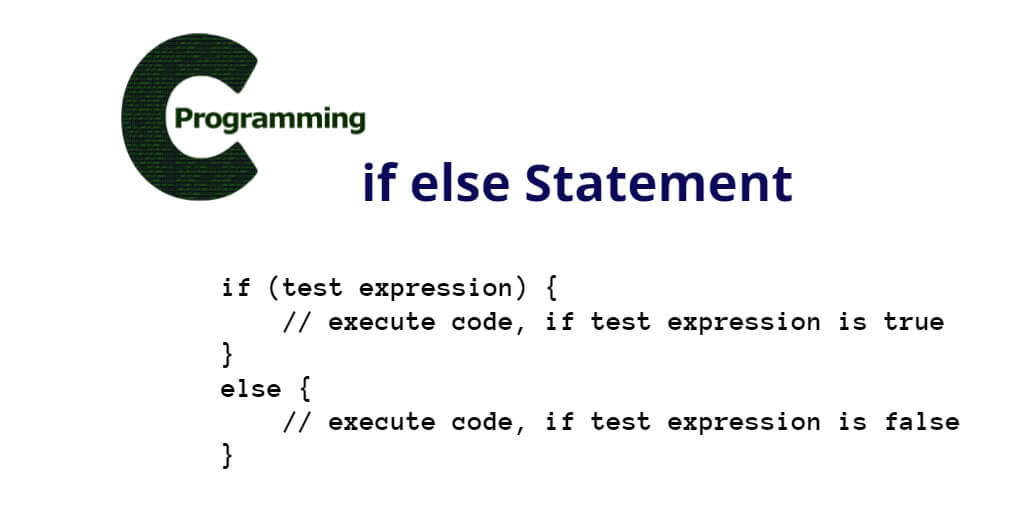 C Programming

if else Statement

if (test expression) {
    // execute code, if test expression is true
}
else {
    // execute code, if test expression is false
}